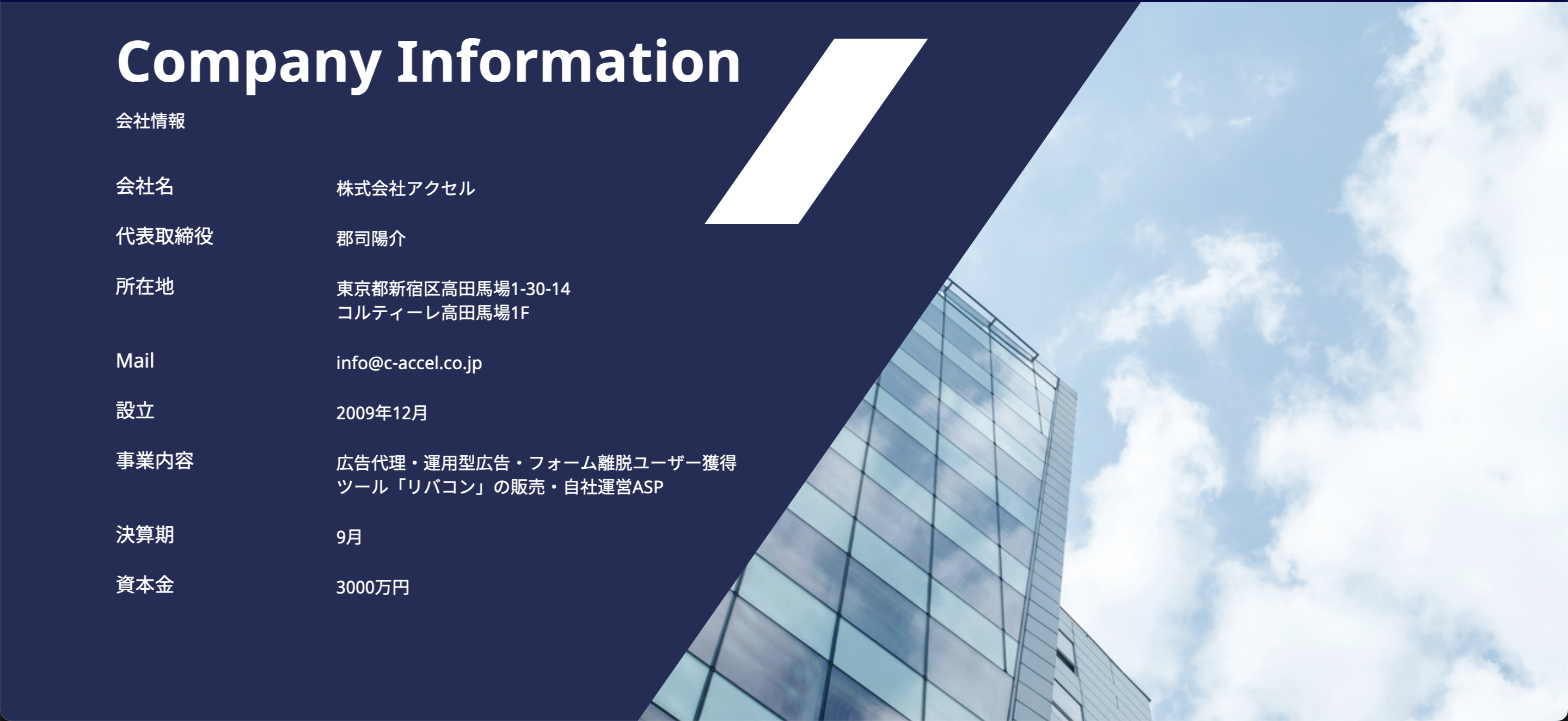 Company Information

会社情報

| 会社名 | 株式会社アクセル |
|---|---|
| 代表取締役 | 郡司陽介 |
| 所在地 | 東京都新宿区高田馬場1-30-14 コルティーレ高田馬場1F |
| Mail | info@c-accel.co.jp |
| 設立 | 2009年12月 |
| 事業内容 | 広告代理・運用型広告・フォーム離脱ユーザー獲得ツール「リバコン」の販売・自社運営ASP |
| 決算期 | 9月 |
| 資本金 | 3000万円 |